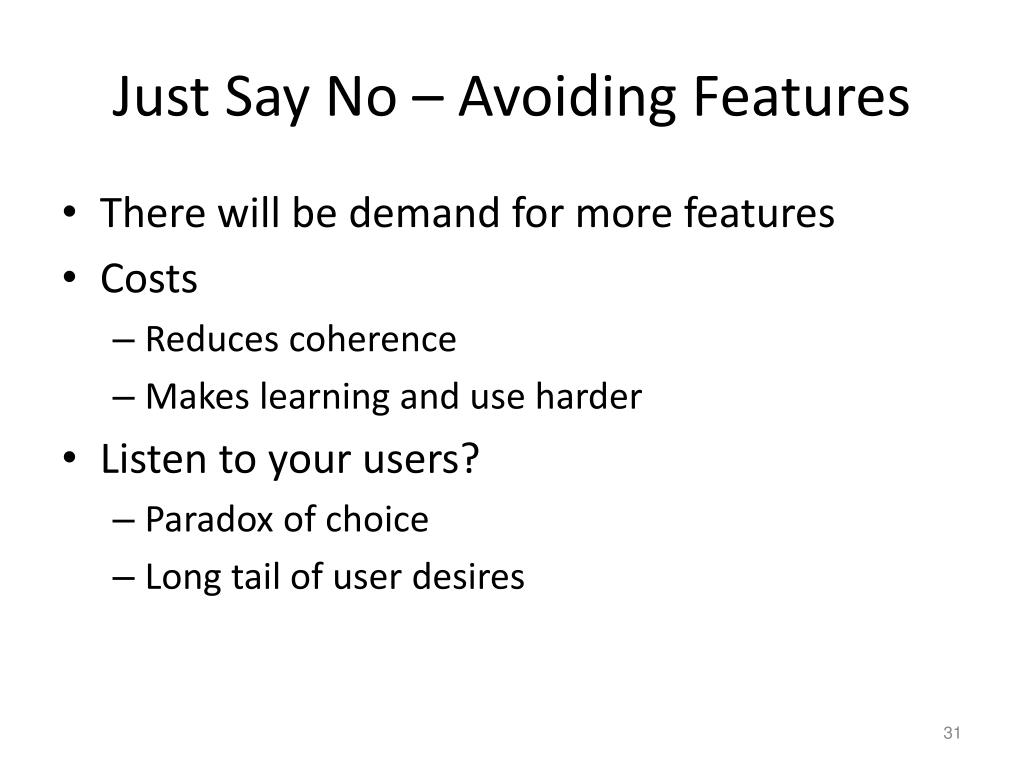 Just Say No – Avoiding Features

• There will be demand for more features
• Costs
– Reduces coherence
– Makes learning and use harder
• Listen to your users?
– Paradox of choice
– Long tail of user desires

31